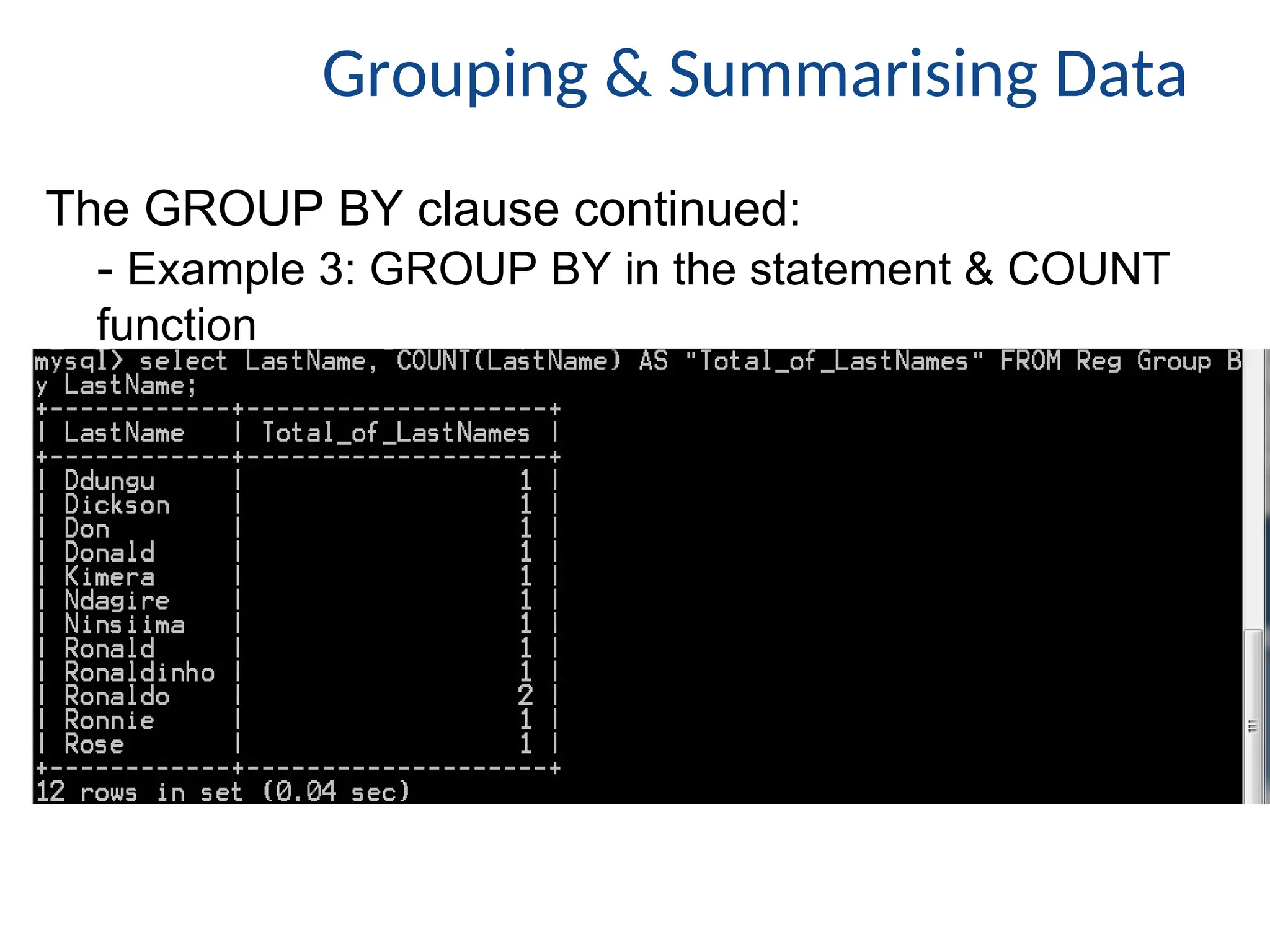 Grouping & Summarising Data

The GROUP BY clause continued:

- Example 3: GROUP BY in the statement & COUNT function

mysql> select LastName, COUNT(LastName) AS "Total_of_LastNames" FROM Reg Group By LastName;

| LastName | Total_of_LastNames |
|---|---|
| Ddungu | 1 |
| Dickson | 1 |
| Don | 1 |
| Donald | 1 |
| Kimera | 1 |
| Ndagire | 1 |
| Ninsiima | 1 |
| Ronald | 1 |
| Ronaldinho | 1 |
| Ronaldo | 2 |
| Ronnie | 1 |
| Rose | 1 |

12 rows in set (0.04 sec)